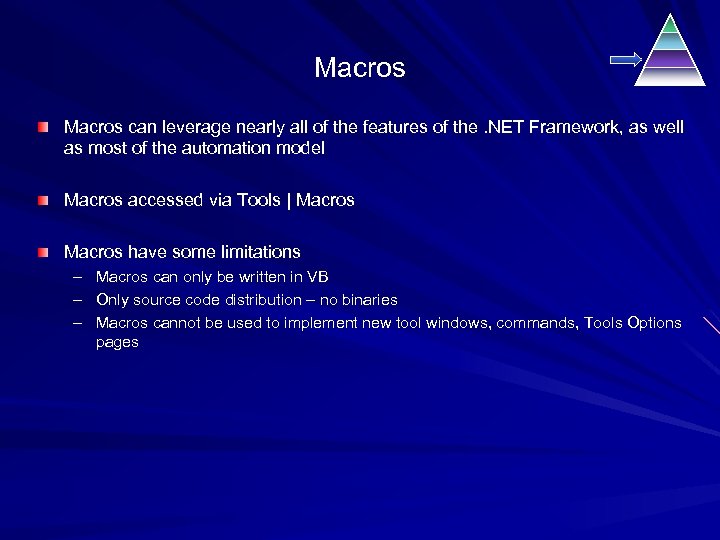 Macros

Macros can leverage nearly all of the features of the .NET Framework, as well as most of the automation model

Macros accessed via Tools | Macros

Macros have some limitations

– Macros can only be written in VB
– Only source code distribution – no binaries
– Macros cannot be used to implement new tool windows, commands, Tools Options pages